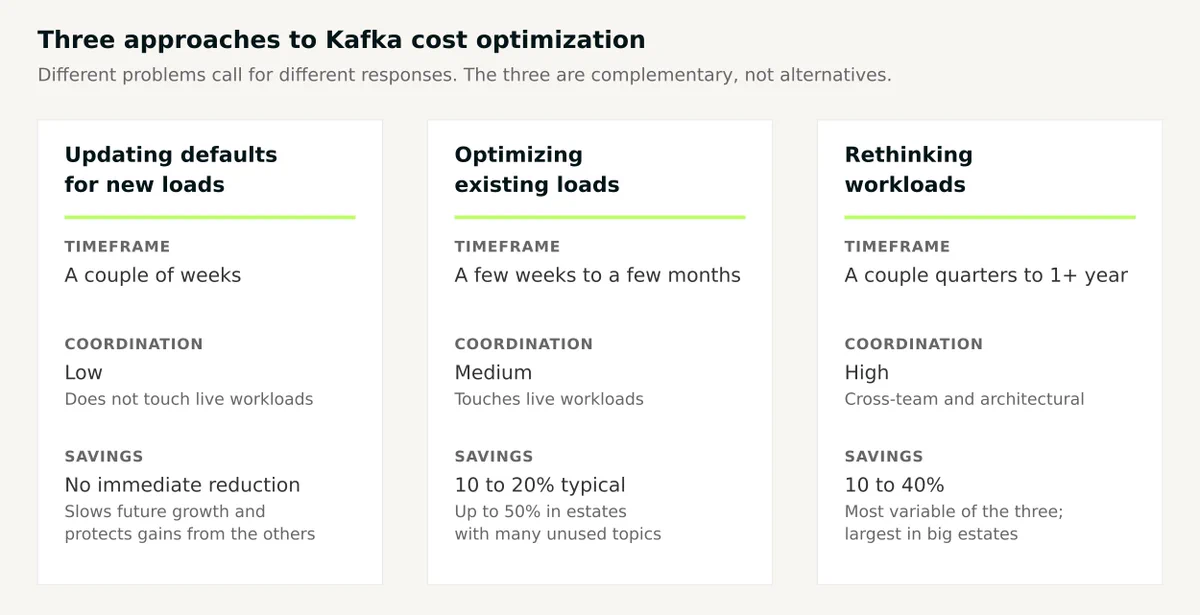 Three approaches to Kafka cost optimization
Different problems call for different responses. The three are complementary, not alternatives.

Updating defaults for new loads

TIMEFRAME
A couple of weeks

COORDINATION
Low
Does not touch live workloads

SAVINGS
No immediate reduction
Slows future growth and protects gains from the others

Optimizing existing loads

TIMEFRAME
A few weeks to a few months

COORDINATION
Medium
Touches live workloads

SAVINGS
10 to 20% typical
Up to 50% in estates with many unused topics

Rethinking workloads

TIMEFRAME
A couple quarters to 1+ year

COORDINATION
High
Cross-team and architectural

SAVINGS
10 to 40%
Most variable of the three; largest in big estates